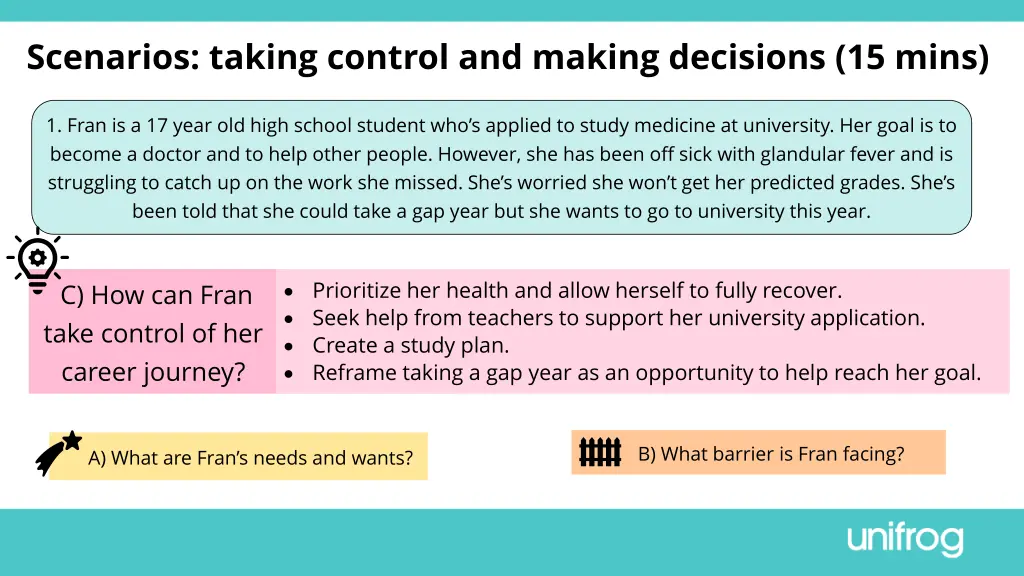 Scenarios: taking control and making decisions (15 mins)

1. Fran is a 17 year old high school student who's applied to study medicine at university. Her goal is to become a doctor and to help other people. However, she has been off sick with glandular fever and is struggling to catch up on the work she missed. She's worried she won't get her predicted grades. She's been told that she could take a gap year but she wants to go to university this year.

C) How can Fran take control of her career journey?

- Prioritize her health and allow herself to fully recover.
- Seek help from teachers to support her university application.
- Create a study plan.
- Reframe taking a gap year as an opportunity to help reach her goal.

A) What are Fran's needs and wants?

B) What barrier is Fran facing?

unifrog